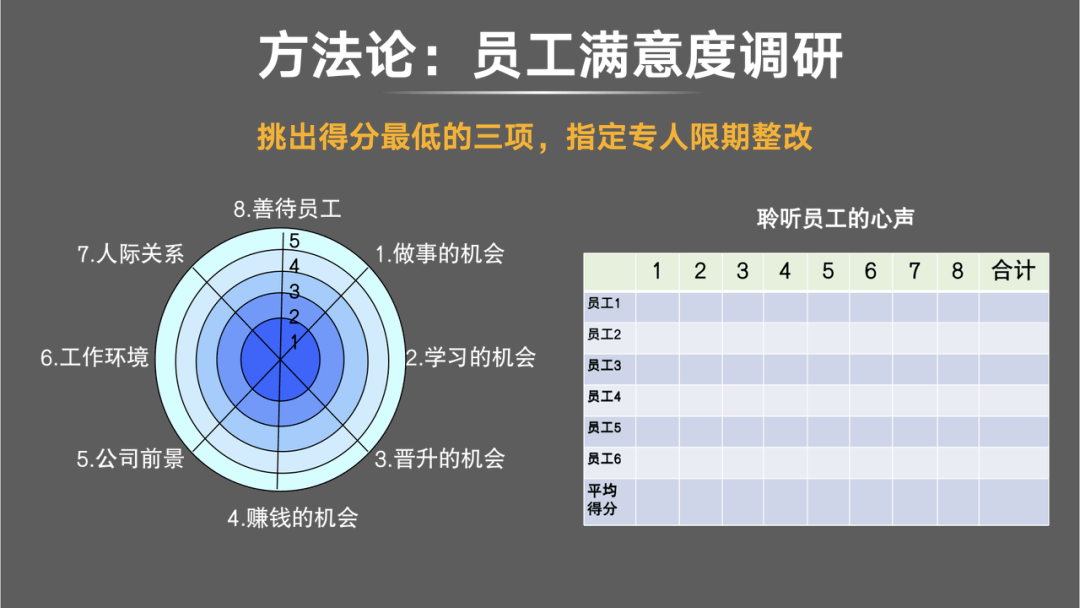 方法论：员工满意度调研

挑出得分最低的三项，指定专人限期整改

8.善待员工
7.人际关系
1.做事的机会
6.工作环境
2.学习的机会
5.公司前景
3.晋升的机会
4.赚钱的机会
5
4
3
2
1

聆听员工的心声

| | 1 | 2 | 3 | 4 | 5 | 6 | 7 | 8 | 合计 |
|---|---|---|---|---|---|---|---|---|---|
| 员工1 | | | | | | | | | |
| 员工2 | | | | | | | | | |
| 员工3 | | | | | | | | | |
| 员工4 | | | | | | | | | |
| 员工5 | | | | | | | | | |
| 员工6 | | | | | | | | | |
| 平均得分 | | | | | | | | | |